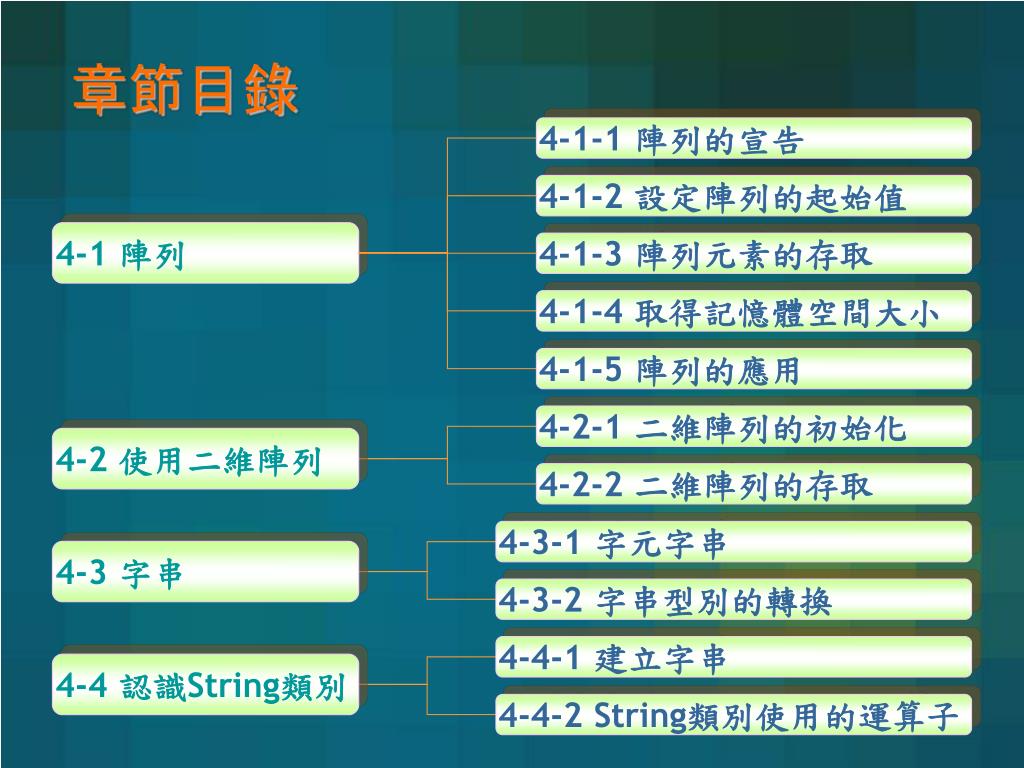 章節目錄

4-1 陣列

4-1-1 陣列的宣告

4-1-2 設定陣列的起始值

4-1-3 陣列元素的存取

4-1-4 取得記憶體空間大小

4-1-5 陣列的應用

4-2 使用二維陣列

4-2-1 二維陣列的初始化

4-2-2 二維陣列的存取

4-3 字串

4-3-1 字元字串

4-3-2 字串型別的轉換

4-4 認識String類別

4-4-1 建立字串

4-4-2 String類別使用的運算子